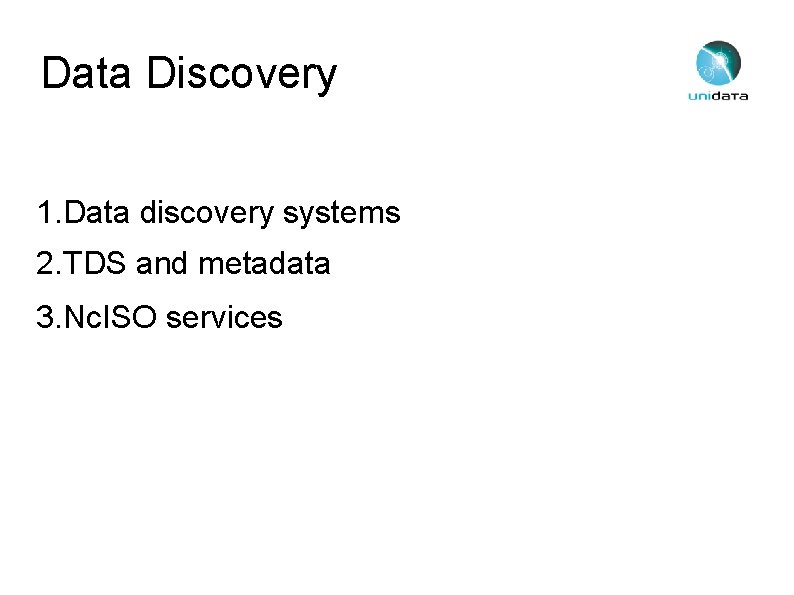 Data Discovery

unidata

1.Data discovery systems
2.TDS and metadata
3.NcISO services